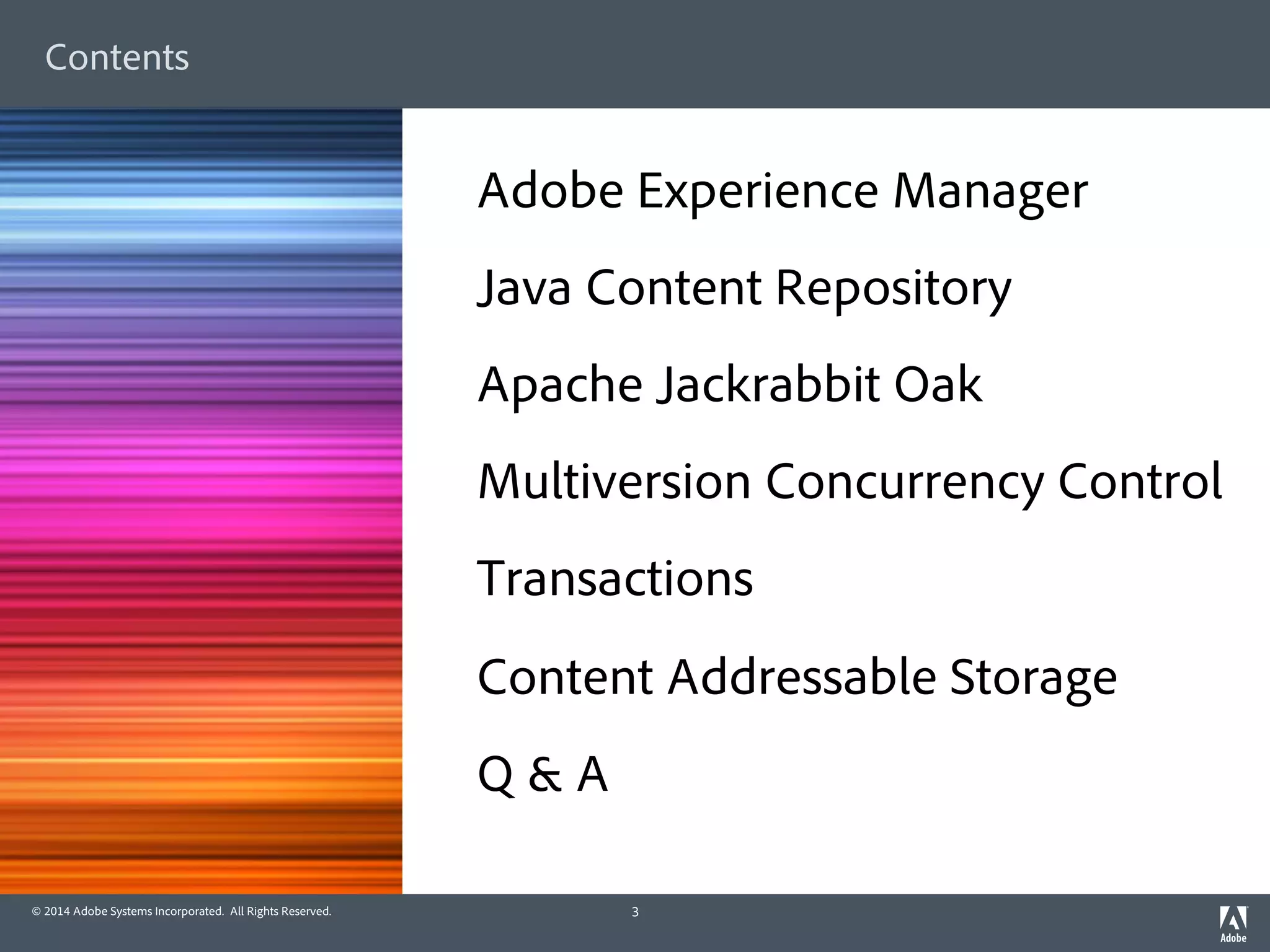 Contents

Adobe Experience Manager

Java Content Repository

Apache Jackrabbit Oak

Multiversion Concurrency Control

Transactions

Content Addressable Storage

Q & A

© 2014 Adobe Systems Incorporated. All Rights Reserved.

3

Adobe